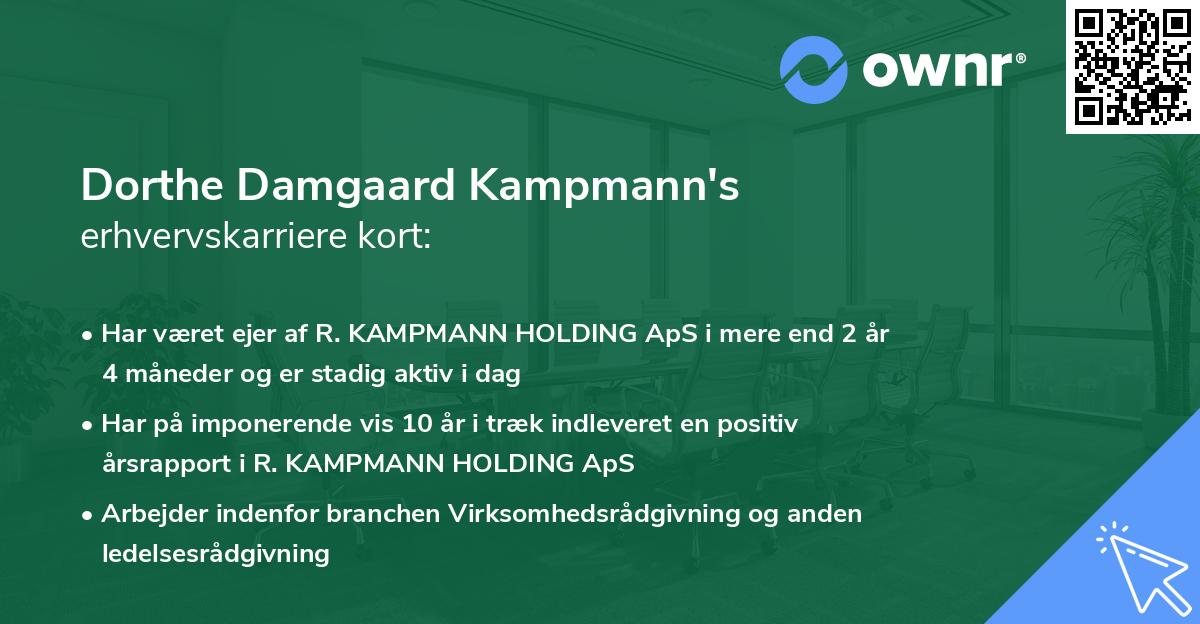 ownr®

Dorthe Damgaard Kampmann's
erhvervskarriere kort:

• Har været ejer af R. KAMPMANN HOLDING ApS i mere end 2 år 4 måneder og er stadig aktiv i dag

• Har på imponerende vis 10 år i træk indleveret en positiv årsrapport i R. KAMPMANN HOLDING ApS

• Arbejder indenfor branchen Virksomhedsrådgivning og anden ledelsesrådgivning